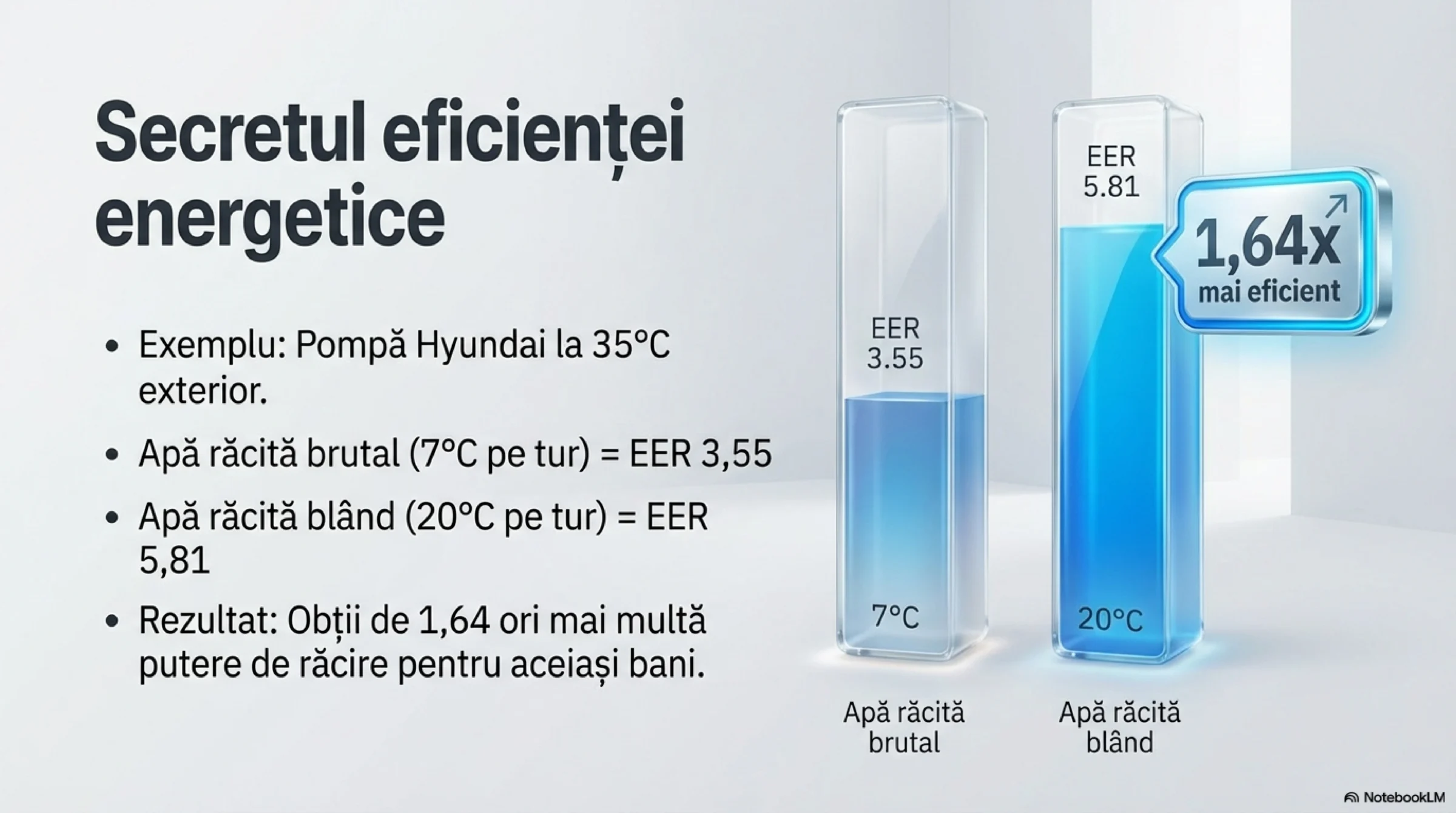 Secretul eficienței energetice

• Exemplu: Pompă Hyundai la 35°C exterior.

• Apă răcită brutal (7°C pe tur) = EER 3,55

• Apă răcită blând (20°C pe tur) = EER 5,81

• Rezultat: Obții de 1,64 ori mai multă putere de răcire pentru aceiași bani.

EER 3.55

7°C

Apă răcită brutal

EER 5.81

20°C

Apă răcită blând

1,64x mai eficient

NotebookLM